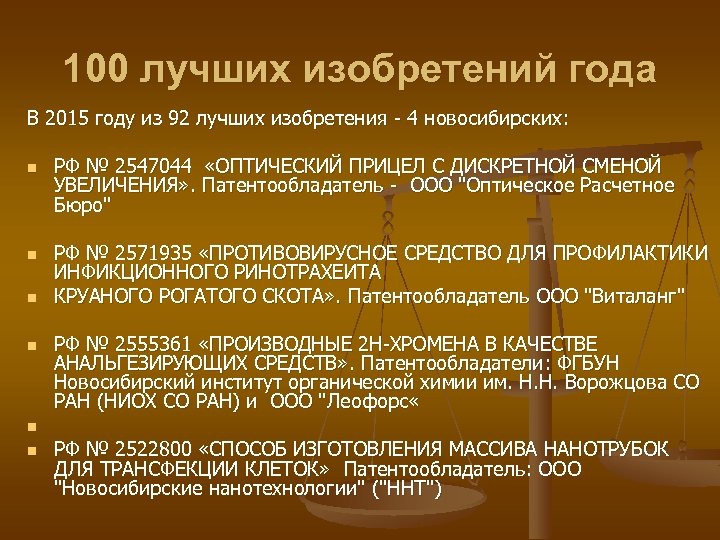 100 лучших изобретений года

В 2015 году из 92 лучших изобретения - 4 новосибирских:

РФ № 2547044 «ОПТИЧЕСКИЙ ПРИЦЕЛ С ДИСКРЕТНОЙ СМЕНОЙ УВЕЛИЧЕНИЯ». Патентообладатель - ООО "Оптическое Расчетное Бюро"

РФ № 2571935 «ПРОТИВОВИРУСНОЕ СРЕДСТВО ДЛЯ ПРОФИЛАКТИКИ ИНФИКЦИОННОГО РИНОТРАХЕИТА

КРУАНОГО РОГАТОГО СКОТА». Патентообладатель ООО "Виталанг"

РФ № 2555361 «ПРОИЗВОДНЫЕ 2Н-ХРОМЕНА В КАЧЕСТВЕ АНАЛЬГЕЗИРУЮЩИХ СРЕДСТВ». Патентообладатели: ФГБУН Новосибирский институт органической химии им. Н.Н. Ворожцова СО РАН (НИОХ СО РАН) и ООО "Леофорс«

РФ № 2522800 «СПОСОБ ИЗГОТОВЛЕНИЯ МАССИВА НАНОТРУБОК ДЛЯ ТРАНСФЕКЦИИ КЛЕТОК» Патентообладатель: ООО "Новосибирские нанотехнологии" ("ННТ")